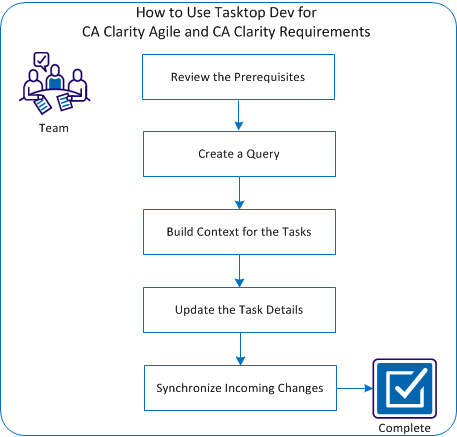 How to Use Tasktop Dev for
CA Clarity Agile and CA Clarity Requirements

Team

Review the Prerequisites

Create a Query

Build Context for the Tasks

Update the Task Details

Synchronize Incoming Changes

Complete